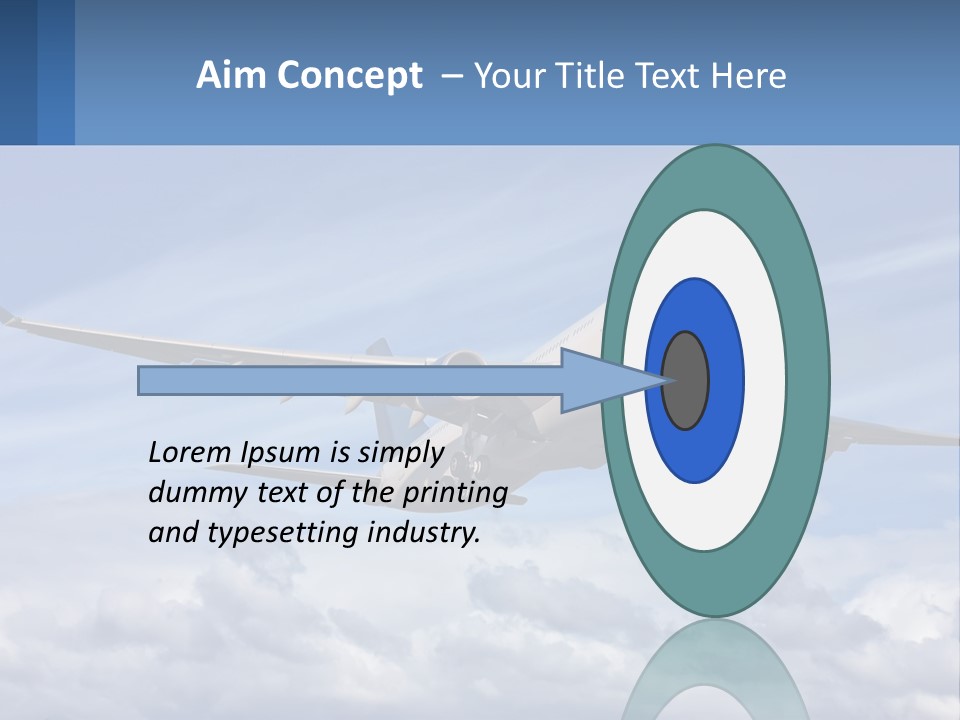 Aim Concept – Your Title Text Here

Lorem Ipsum is simply dummy text of the printing and typesetting industry.